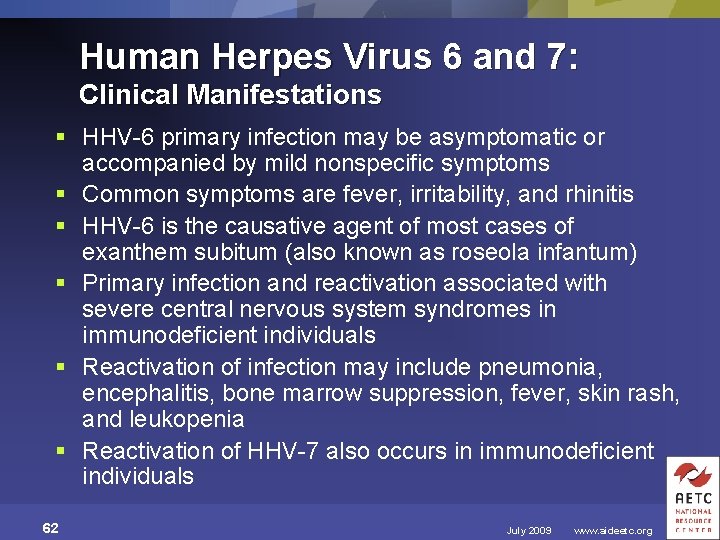 Human Herpes Virus 6 and 7:
Clinical Manifestations

▪ HHV-6 primary infection may be asymptomatic or accompanied by mild nonspecific symptoms
▪ Common symptoms are fever, irritability, and rhinitis
▪ HHV-6 is the causative agent of most cases of exanthem subitum (also known as roseola infantum)
▪ Primary infection and reactivation associated with severe central nervous system syndromes in immunodeficient individuals
▪ Reactivation of infection may include pneumonia, encephalitis, bone marrow suppression, fever, skin rash, and leukopenia
▪ Reactivation of HHV-7 also occurs in immunodeficient individuals

62

July 2009 www.aidsetc.org

AETC NATIONAL RESOURCE CENTER